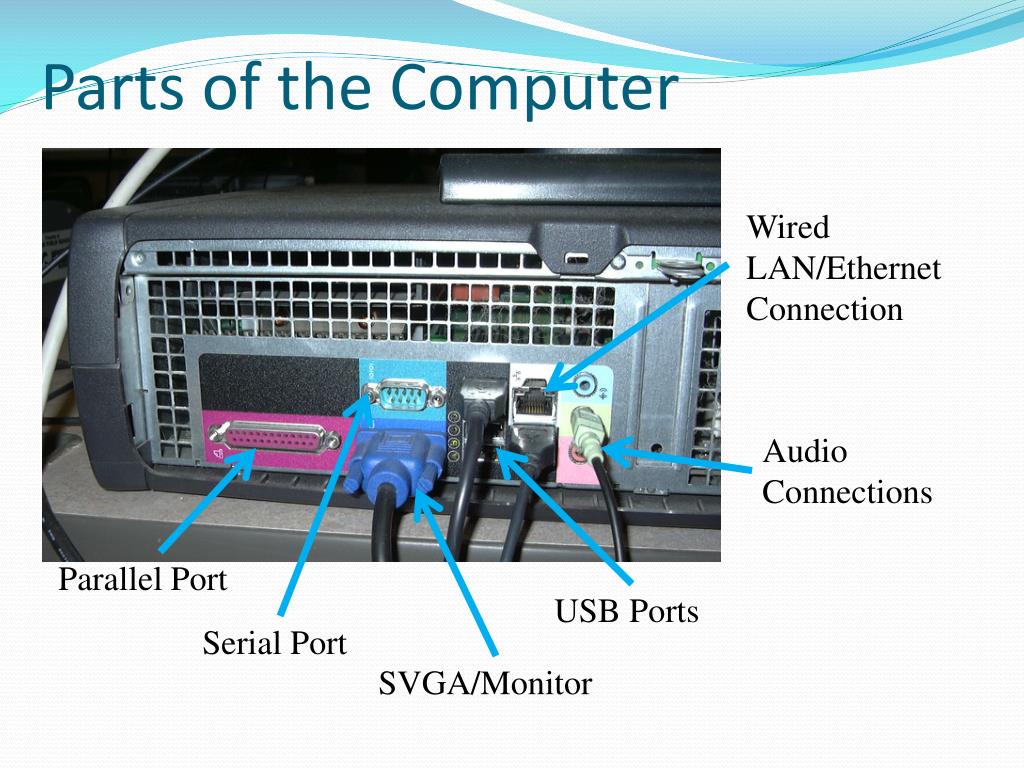 Parts of the Computer

Wired LAN/Ethernet Connection

Audio Connections

Parallel Port

Serial Port

SVGA/Monitor

USB Ports